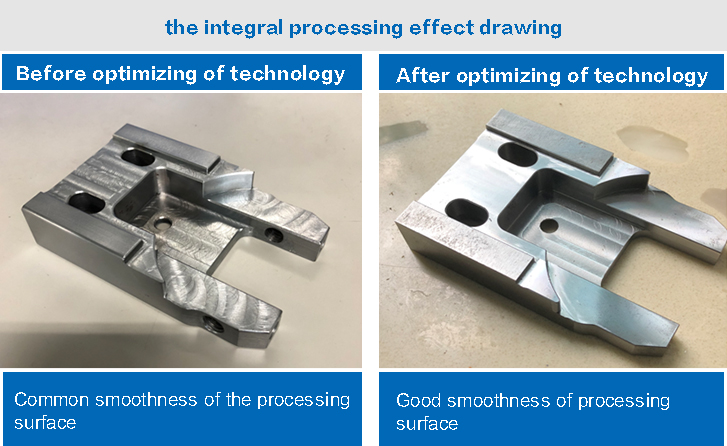 the integral processing effect drawing

Before optimizing of technology

Common smoothness of the processing surface

After optimizing of technology

Good smoothness of processing surface